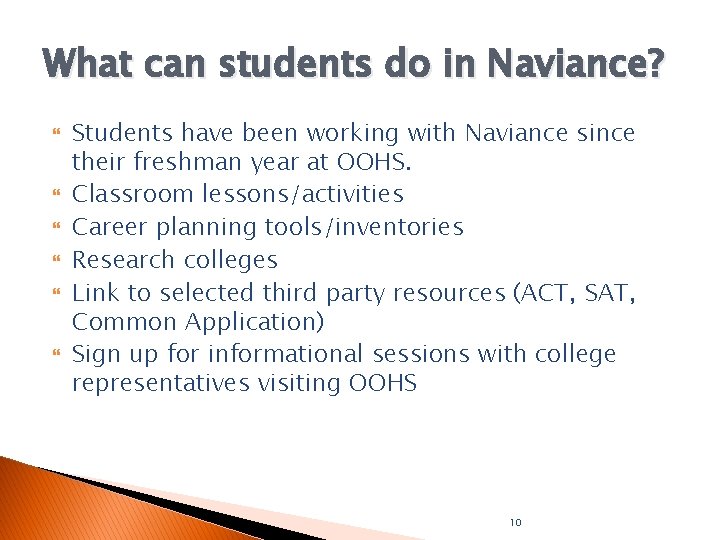 What can students do in Naviance?

Students have been working with Naviance since their freshman year at OOHS.

Classroom lessons/activities

Career planning tools/inventories

Research colleges

Link to selected third party resources (ACT, SAT, Common Application)

Sign up for informational sessions with college representatives visiting OOHS

10